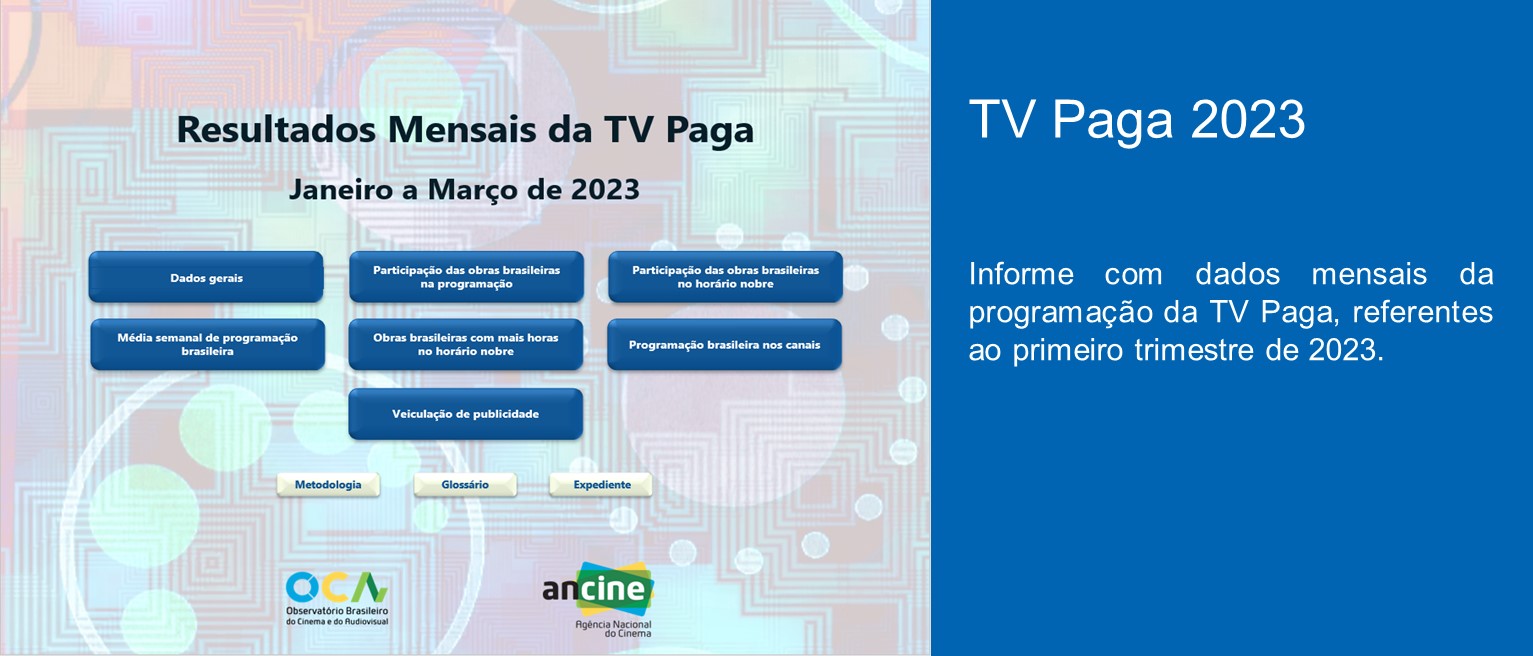 Resultados Mensais da TV Paga

Janeiro a Março de 2023

Dados gerais

Participação das obras brasileiras na programação

Participação das obras brasileiras no horário nobre

Média semanal de programação brasileira

Obras brasileiras com mais horas no horário nobre

Programação brasileira nos canais

Veiculação de publicidade

Metodologia

Glossário

Expediente

OCA
Observatório Brasileiro do Cinema e do Audiovisual

ancine
Agência Nacional do Cinema

TV Paga 2023

Informe com dados mensais da programação da TV Paga, referentes ao primeiro trimestre de 2023.